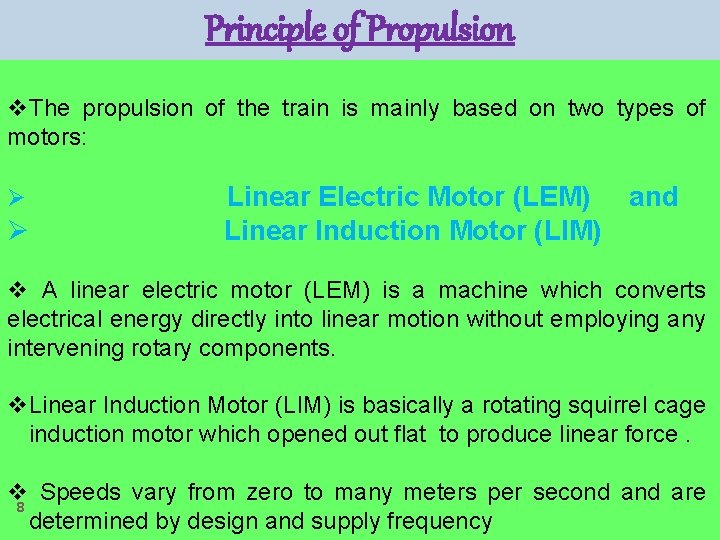 Principle of Propulsion

❖The propulsion of the train is mainly based on two types of motors:

➢ Linear Electric Motor (LEM) and
➢ Linear Induction Motor (LIM)

❖ A linear electric motor (LEM) is a machine which converts electrical energy directly into linear motion without employing any intervening rotary components.

❖Linear Induction Motor (LIM) is basically a rotating squirrel cage induction motor which opened out flat to produce linear force .

❖ Speeds vary from zero to many meters per second and are determined by design and supply frequency

8